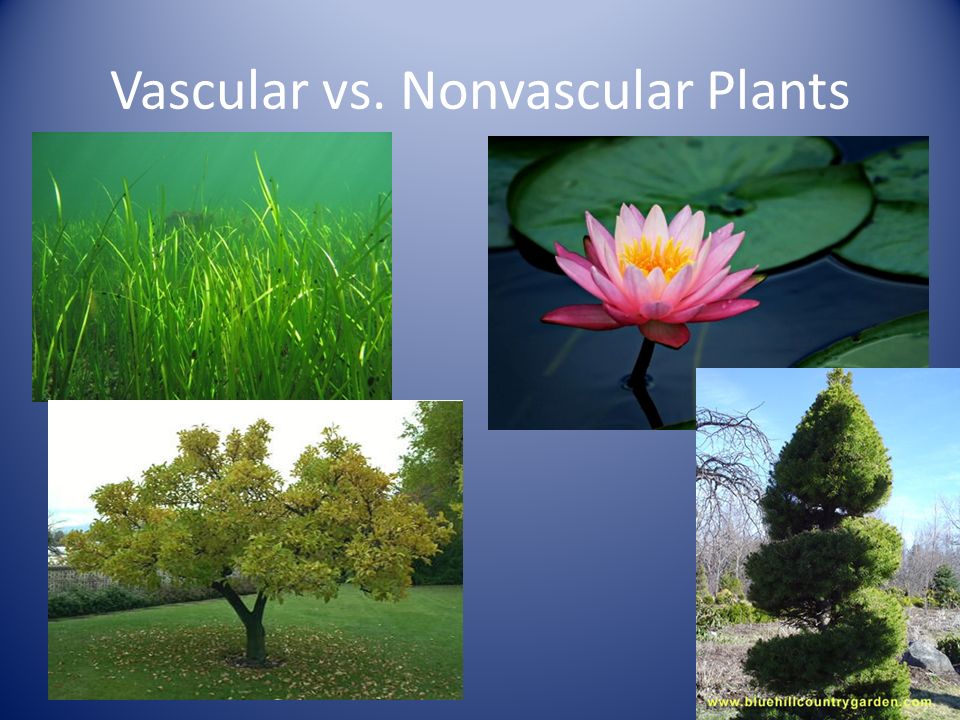 Vascular vs. Nonvascular Plants

www.bluehillcountrygarden.com